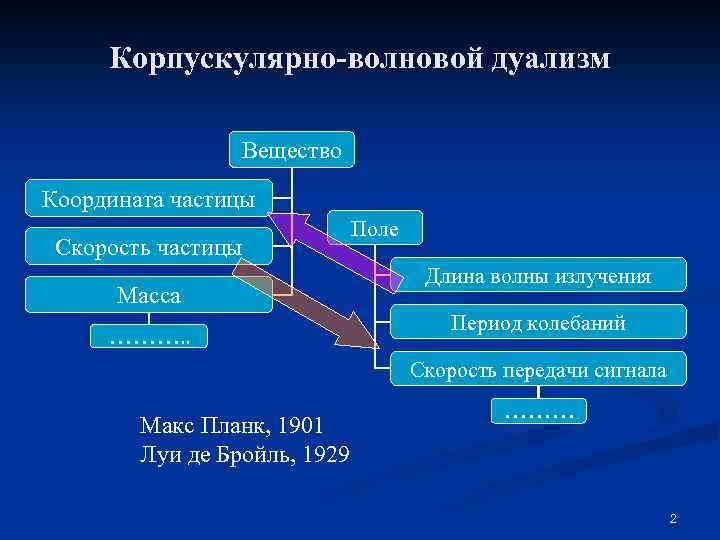 Корпускулярно-волновой дуализм

Вещество

Координата частицы

Скорость частицы

Масса

………..

Поле

Длина волны излучения

Период колебаний

Скорость передачи сигнала

………

Макс Планк, 1901
Луи де Бройль, 1929

2